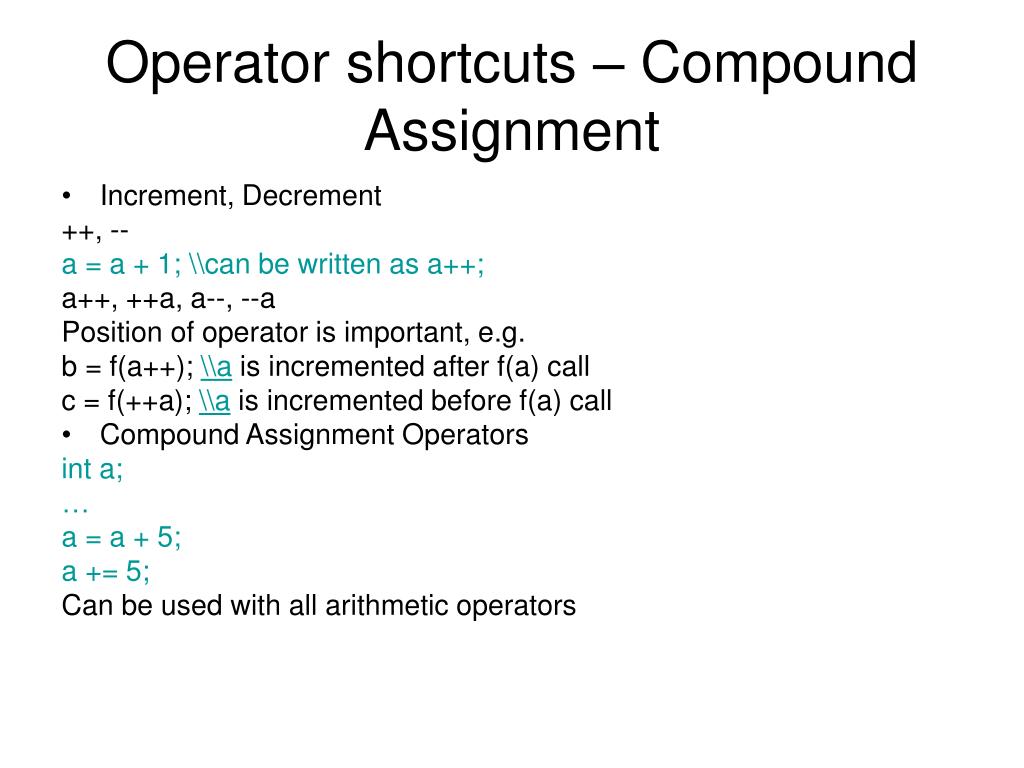 Operator shortcuts – Compound Assignment

• Increment, Decrement
++, --
a = a + 1; \\can be written as a++;
a++, ++a, a--, --a
Position of operator is important, e.g.
b = f(a++); \\a is incremented after f(a) call
c = f(++a); \\a is incremented before f(a) call

• Compound Assignment Operators
int a;
…
a = a + 5;
a += 5;
Can be used with all arithmetic operators